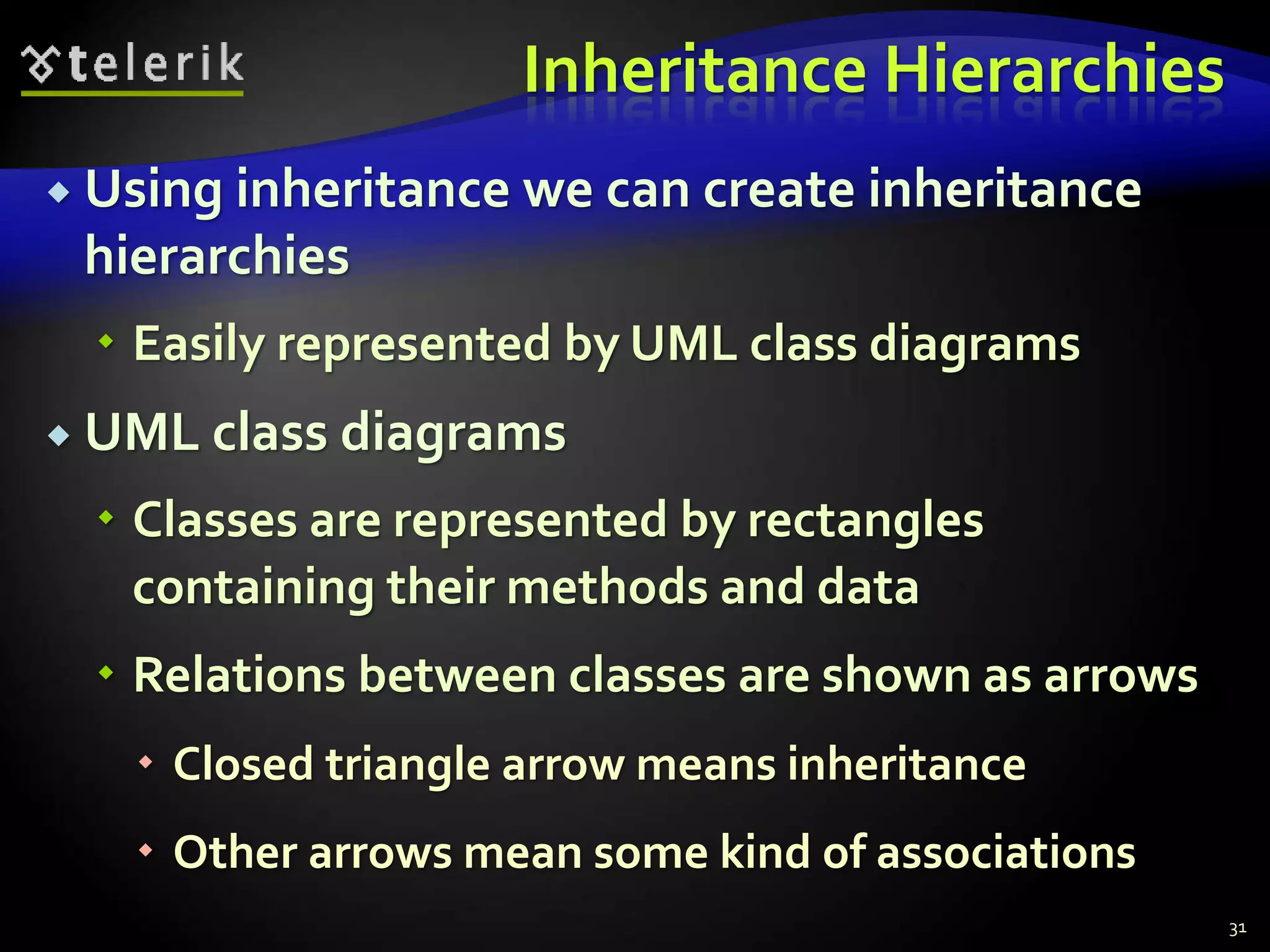 telerik

Inheritance Hierarchies

Using inheritance we can create inheritance hierarchies

Easily represented by UML class diagrams

UML class diagrams

Classes are represented by rectangles containing their methods and data

Relations between classes are shown as arrows

Closed triangle arrow means inheritance

Other arrows mean some kind of associations

31